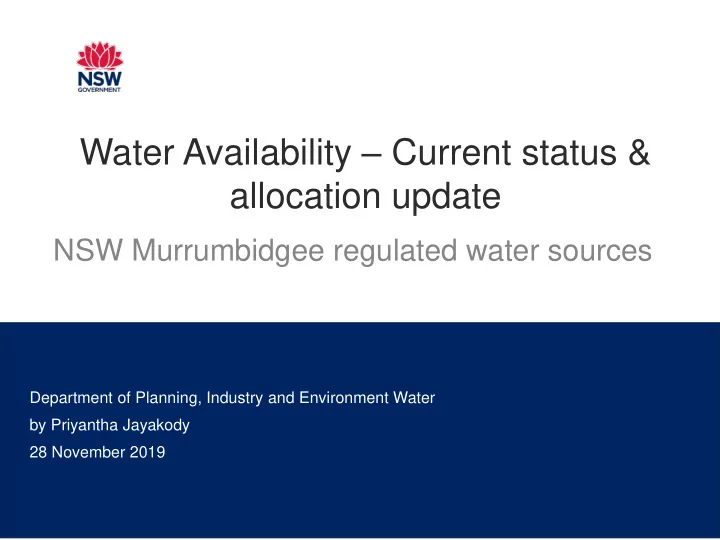 NSW
GOVERNMENT

Water Availability – Current status & allocation update

NSW Murrumbidgee regulated water sources

Department of Planning, Industry and Environment Water

by Priyantha Jayakody

28 November 2019